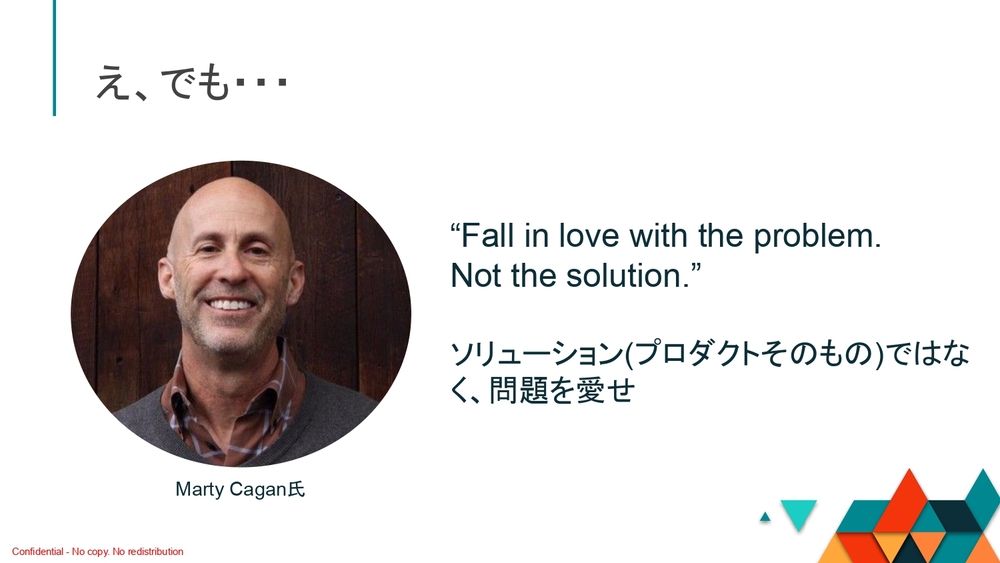 え、でも･･･

“Fall in love with the problem. Not the solution.”

ソリューション(プロダクトそのもの)ではなく、問題を愛せ

Marty Cagan氏

Confidential - No copy. No redistribution